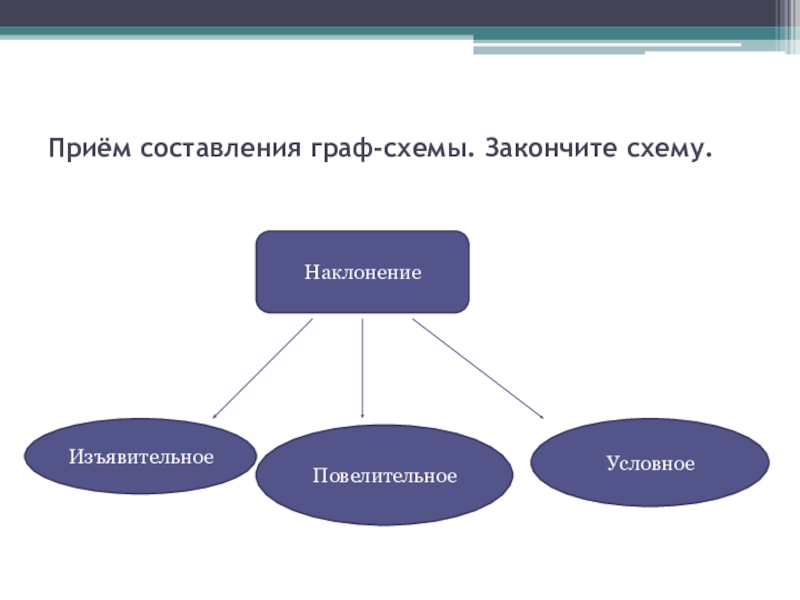 Приём составления граф-схемы. Закончите схему.

Наклонение

Изъявительное

Повелительное

Условное